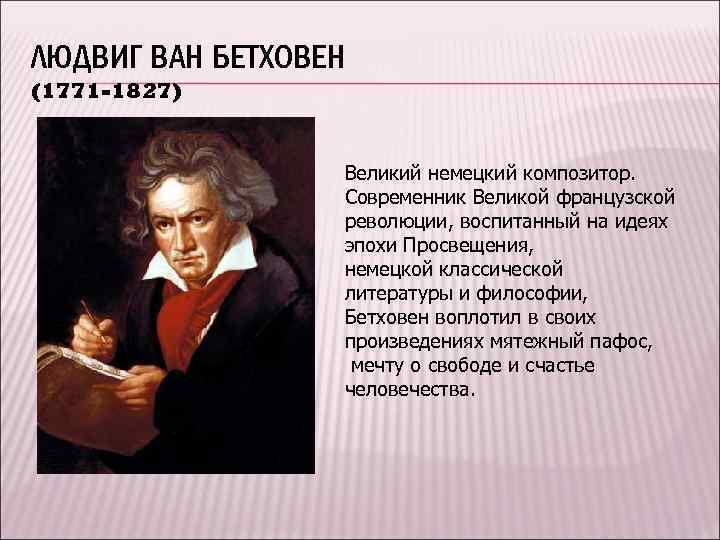 ЛЮДВИГ ВАН БЕТХОВЕН
(1771-1827)

Великий немецкий композитор. Современник Великой французской революции, воспитанный на идеях эпохи Просвещения, немецкой классической литературы и философии, Бетховен воплотил в своих произведениях мятежный пафос, мечту о свободе и счастье человечества.